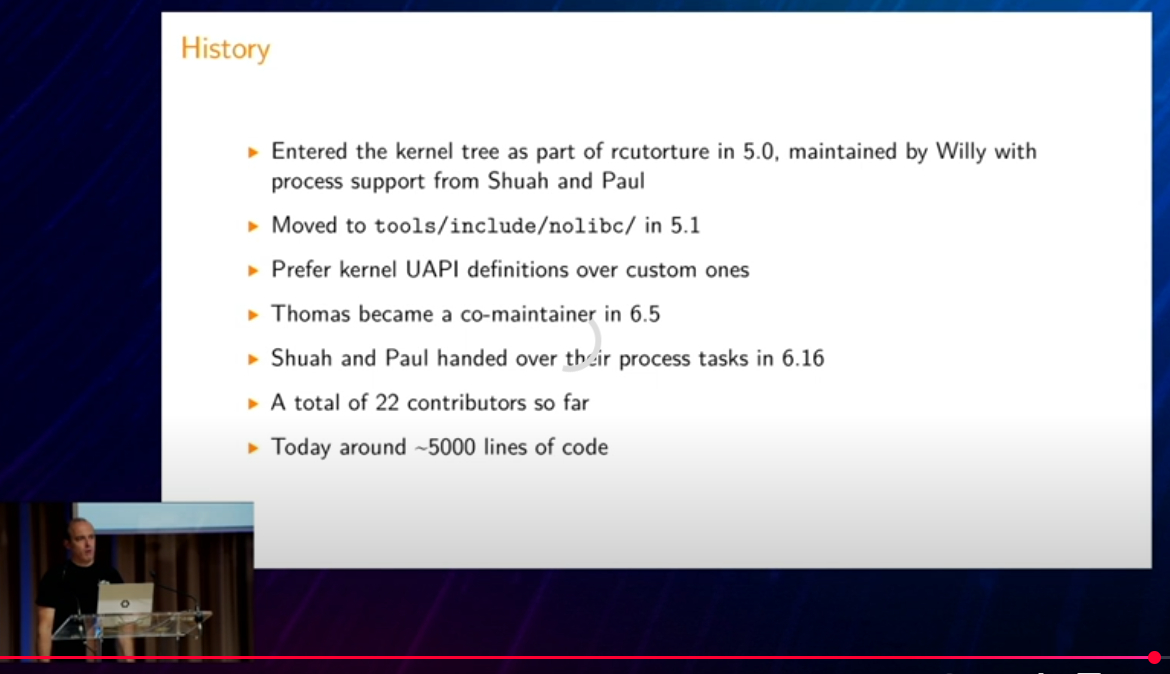 History

▶ Entered the kernel tree as part of rcutorture in 5.0, maintained by Willy with process support from Shuah and Paul

▶ Moved to tools/include/nolibc/ in 5.1

▶ Prefer kernel UAPI definitions over custom ones

▶ Thomas became a co-maintainer in 6.5

▶ Shuah and Paul handed over their process tasks in 6.16

▶ A total of 22 contributors so far

▶ Today around ~5000 lines of code